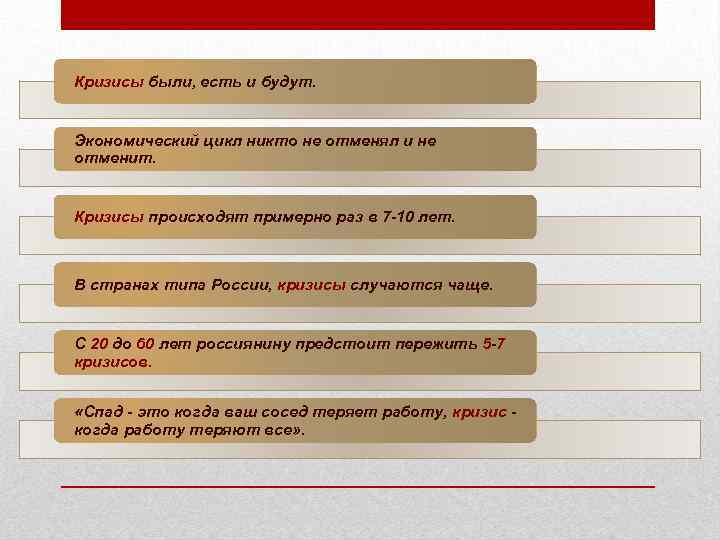 Кризисы были, есть и будут.

Экономический цикл никто не отменял и не отменит.

Кризисы происходят примерно раз в 7-10 лет.

В странах типа России, кризисы случаются чаще.

С 20 до 60 лет россиянину предстоит пережить 5-7 кризисов.

«Спад - это когда ваш сосед теряет работу, кризис - когда работу теряют все».